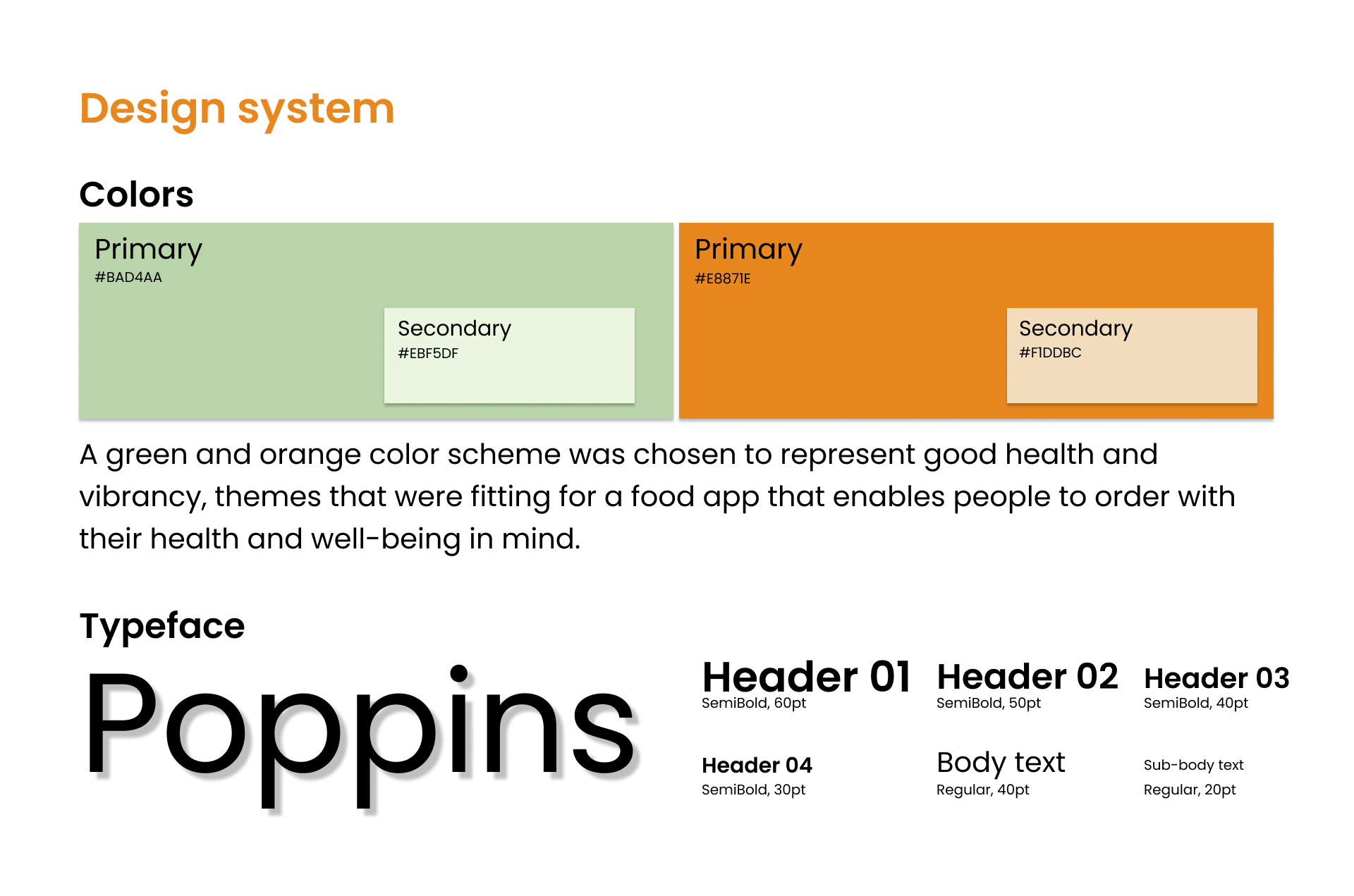 Design system

Colors

Primary
#BAD4AA

Secondary
#EBF5DF

Primary
#E8871E

Secondary
#F1DDBC

A green and orange color scheme was chosen to represent good health and vibrancy, themes that were fitting for a food app that enables people to order with their health and well-being in mind.

Typeface

Poppins

Header 01
SemiBold, 60pt

Header 02
SemiBold, 50pt

Header 03
SemiBold, 40pt

Header 04
SemiBold, 30pt

Body text
Regular, 40pt

Sub-body text
Regular, 20pt